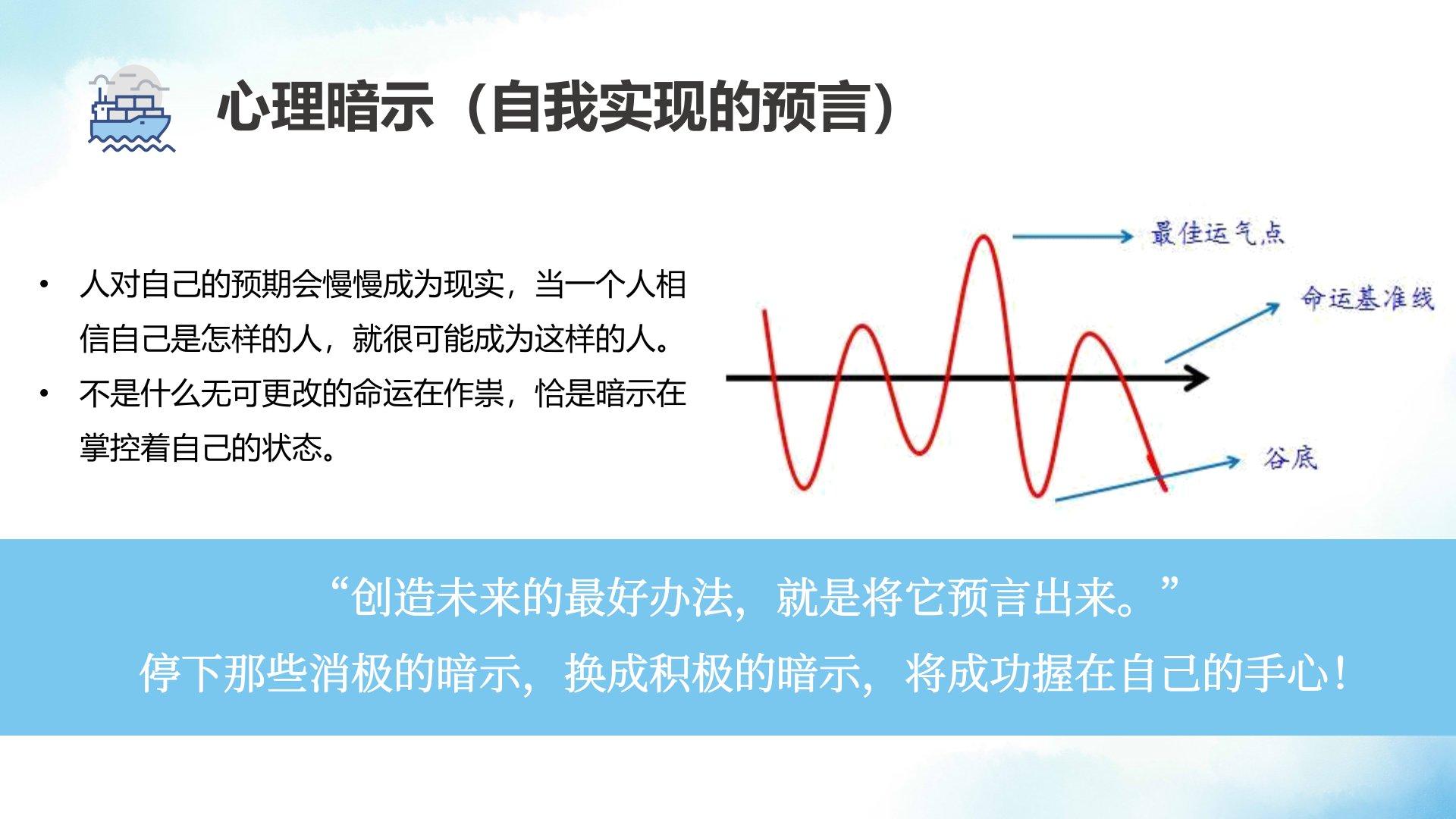 心理暗示（自我实现的预言）

• 人对自己的预期会慢慢成为现实，当一个人相信自己是怎样的人，就很可能成为这样的人。
• 不是什么无可更改的命运在作祟，恰是暗示在掌控着自己的状态。

最佳运气点
命运基准线
谷底

“创造未来的最好办法，就是将它预言出来。”
停下那些消极的暗示，换成积极的暗示，将成功握在自己的手心！